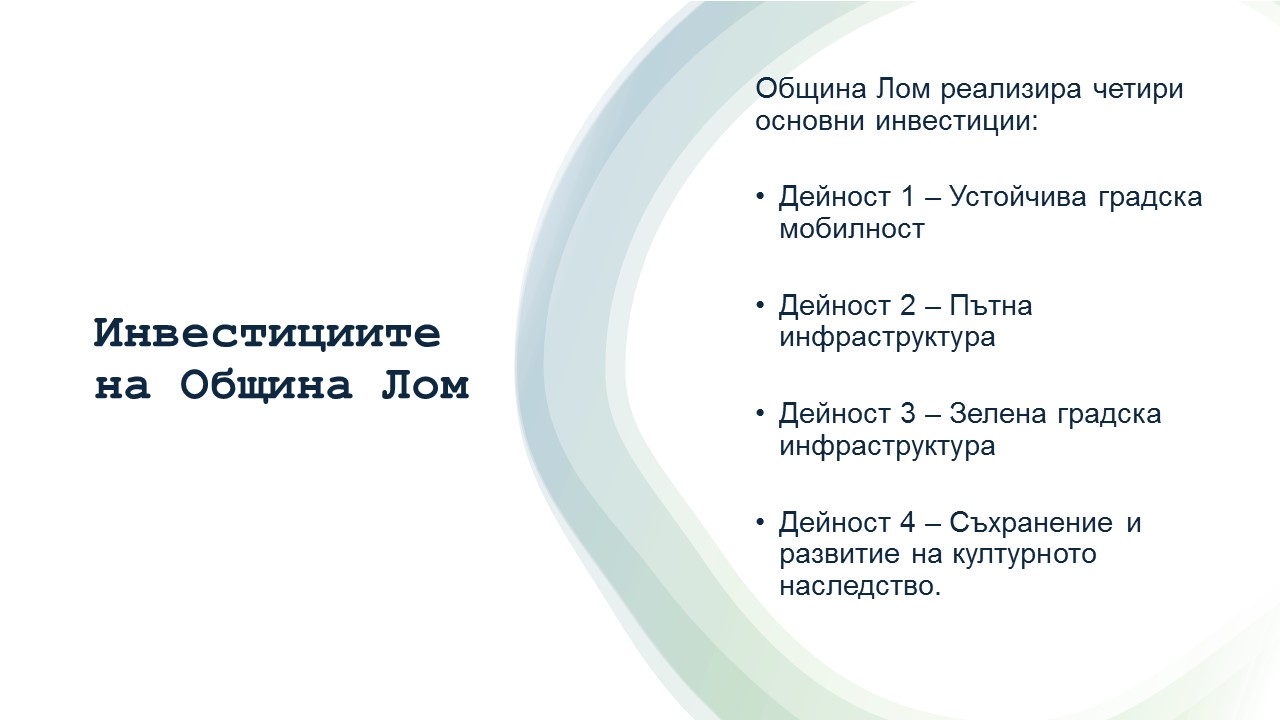 Инвестициите на Община Лом

Община Лом реализира четири основни инвестиции:

• Дейност 1 – Устойчива градска мобилност

• Дейност 2 – Пътна инфраструктура

• Дейност 3 – Зелена градска инфраструктура

• Дейност 4 – Съхранение и развитие на културното наследство.